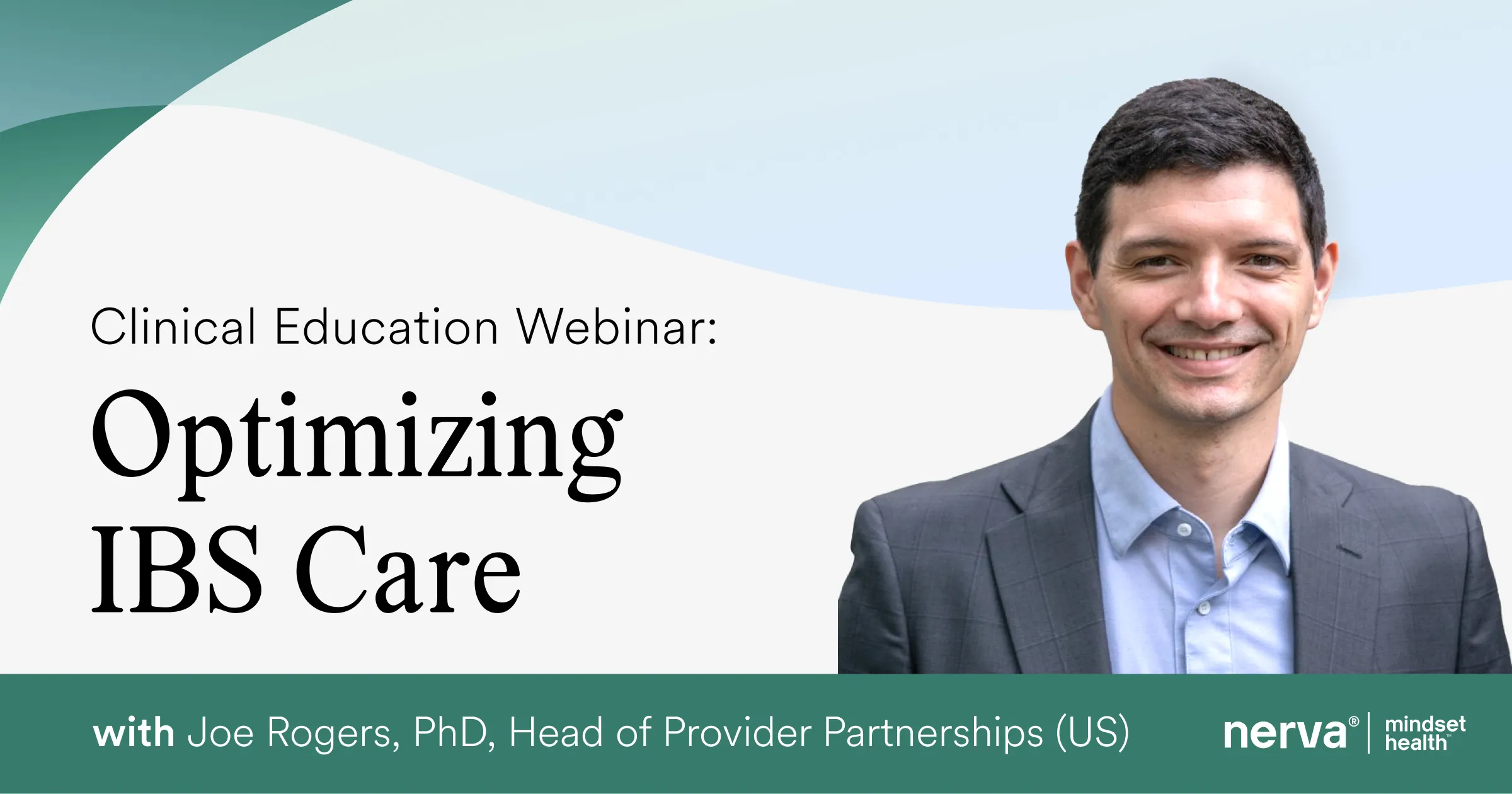 Clinical Education Webinar:

Optimizing IBS Care

with Joe Rogers, PhD, Head of Provider Partnerships (US)

nerva® | mindset health™